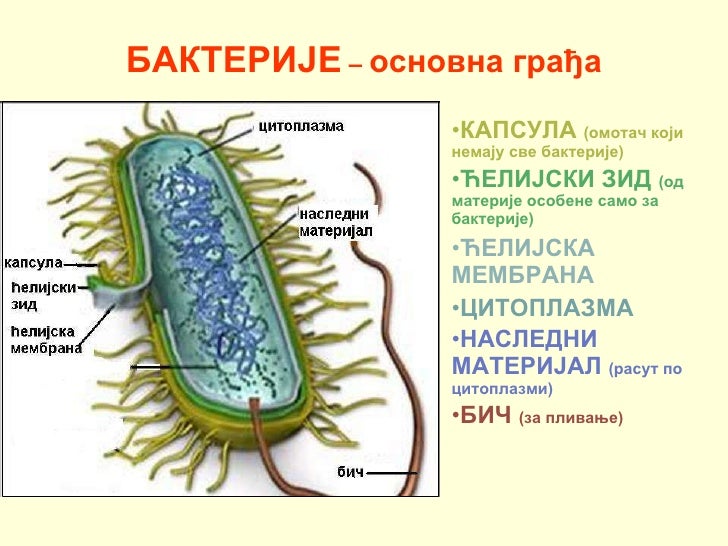 БАКТЕРИЈЕ – основна грађа

цитоплазма
наследни материјал
капсула
ћелијски зид
ћелијска мембрана
бич

•КАПСУЛА (омотач који немају све бактерије)
•ЋЕЛИЈСКИ ЗИД (од материје особене само за бактерије)
•ЋЕЛИЈСКА МЕМБРАНА
•ЦИТОПЛАЗМА
•НАСЛЕДНИ МАТЕРИЈАЛ (расут по цитоплазми)
•БИЧ (за пливање)